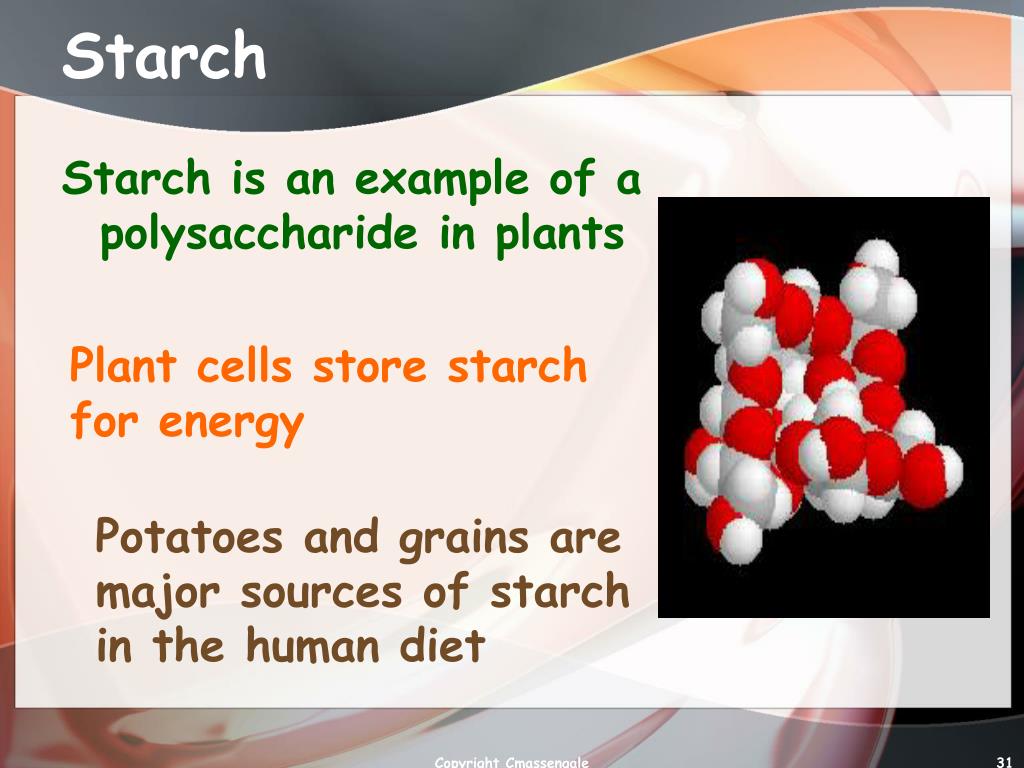 Starch

Starch is an example of a polysaccharide in plants

Plant cells store starch for energy

Potatoes and grains are major sources of starch in the human diet

Copyright Cmassengale

31